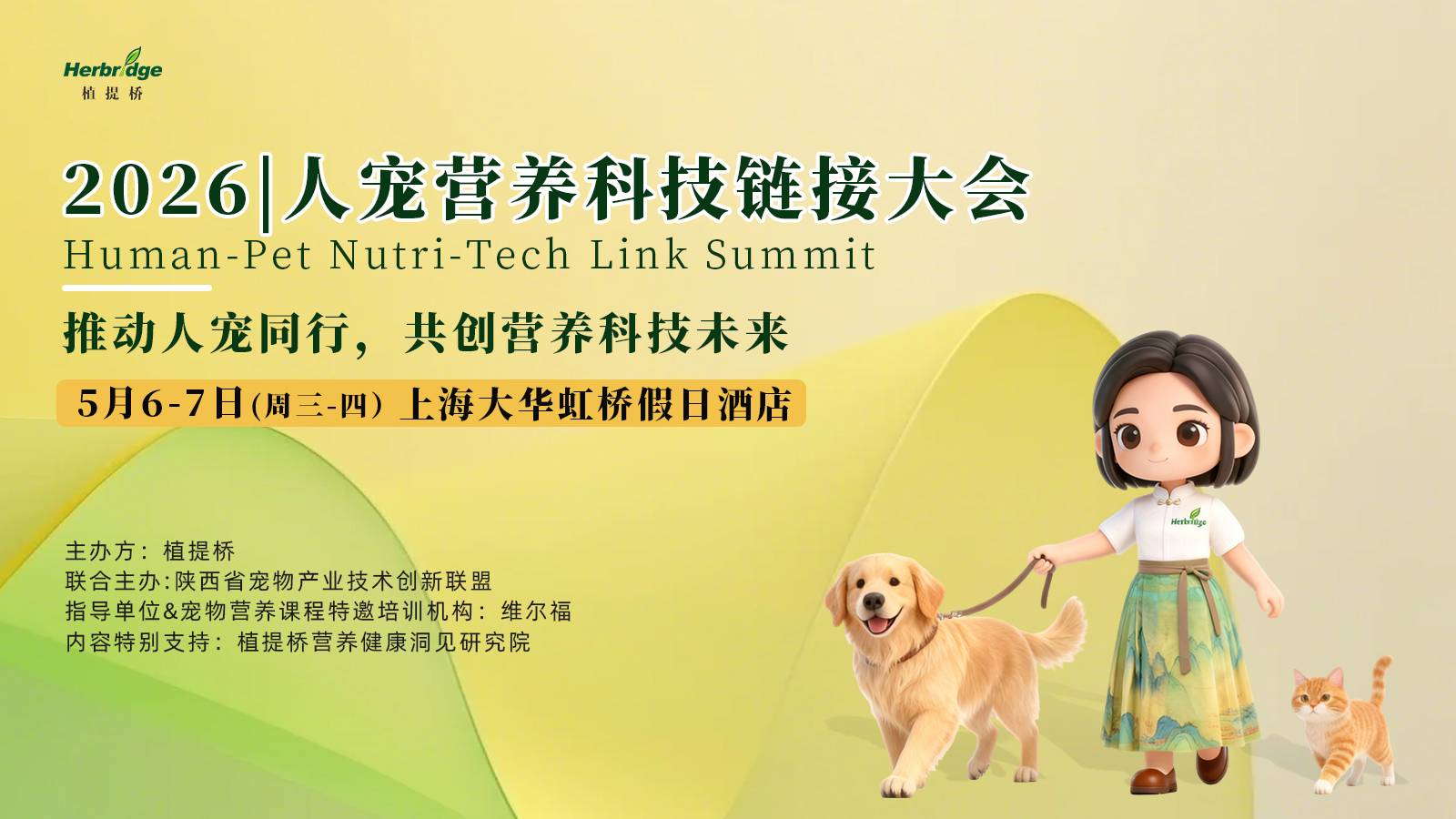 Herbridge
植提桥

2026|人宠营养科技链接大会
Human-Pet Nutri-Tech Link Summit

推动人宠同行，共创营养科技未来

5月6-7日(周三-四) 上海大华虹桥假日酒店

主办方：植提桥
联合主办:陕西省宠物产业技术创新联盟
指导单位&宠物营养课程特邀培训机构：维尔福
内容特别支持：植提桥营养健康洞见研究院

Herbridge